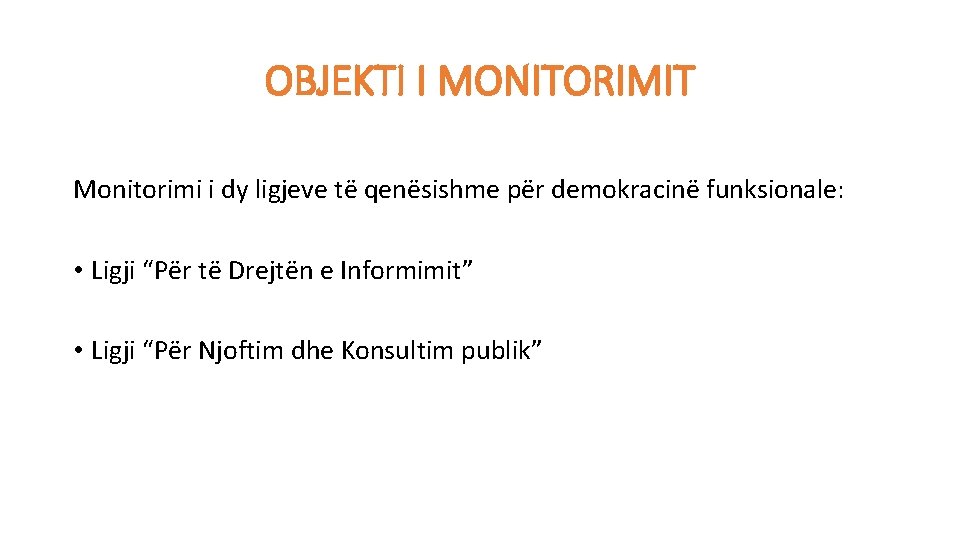 OBJEKTI I MONITORIMIT

Monitorimi i dy ligjeve të qenësishme për demokracinë funksionale:

• Ligji “Për të Drejtën e Informimit”

• Ligji “Për Njoftim dhe Konsultim publik”